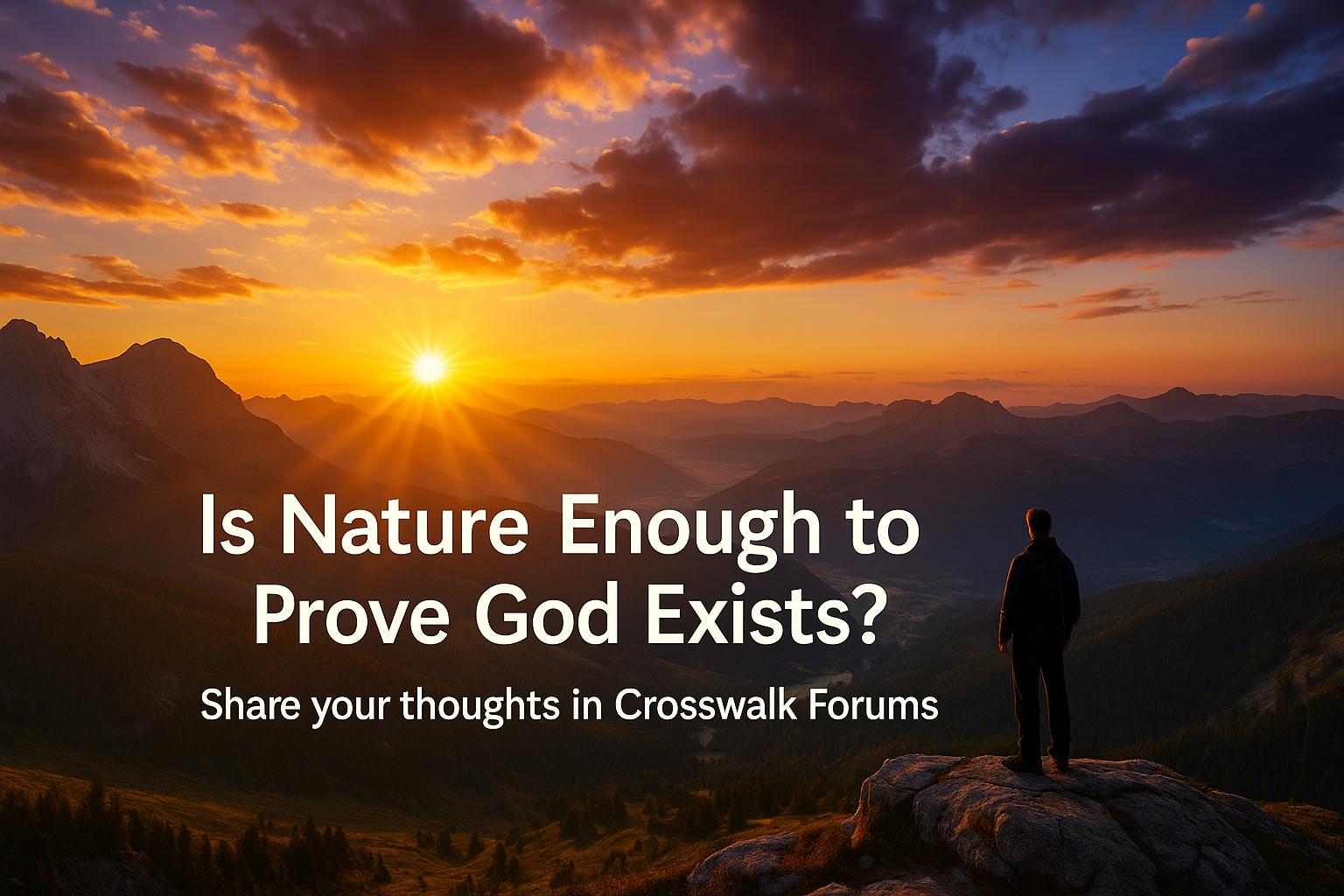 Is Nature Enough to Prove God Exists?

Share your thoughts in Crosswalk Forums